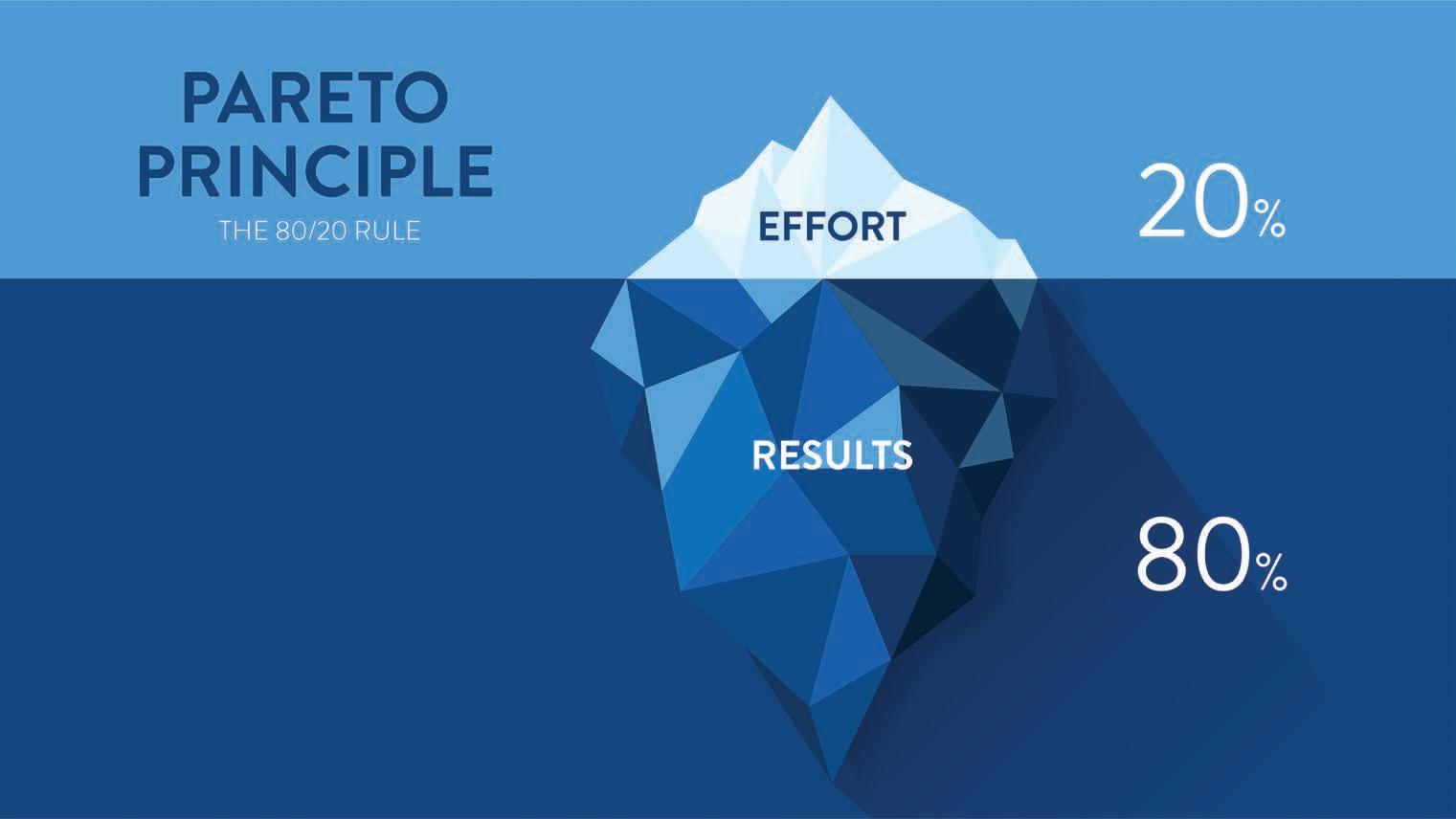 PARETO PRINCIPLE

THE 80/20 RULE

EFFORT

20%

RESULTS

80%